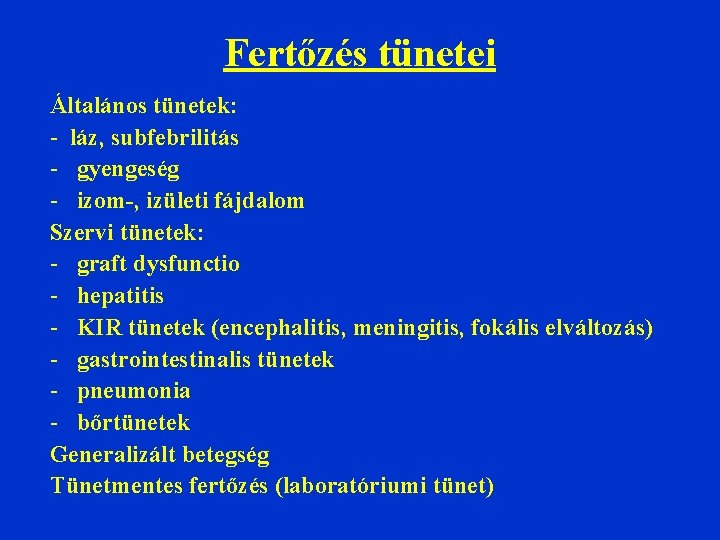 Fertőzés tünetei

Általános tünetek:
- láz, subfebrilitás
- gyengeség
- izom-, izületi fájdalom
Szervi tünetek:
- graft dysfunctio
- hepatitis
- KIR tünetek (encephalitis, meningitis, fokális elváltozás)
- gastrointestinalis tünetek
- pneumonia
- bőrtünetek
Generalizált betegség
Tünetmentes fertőzés (laboratóriumi tünet)